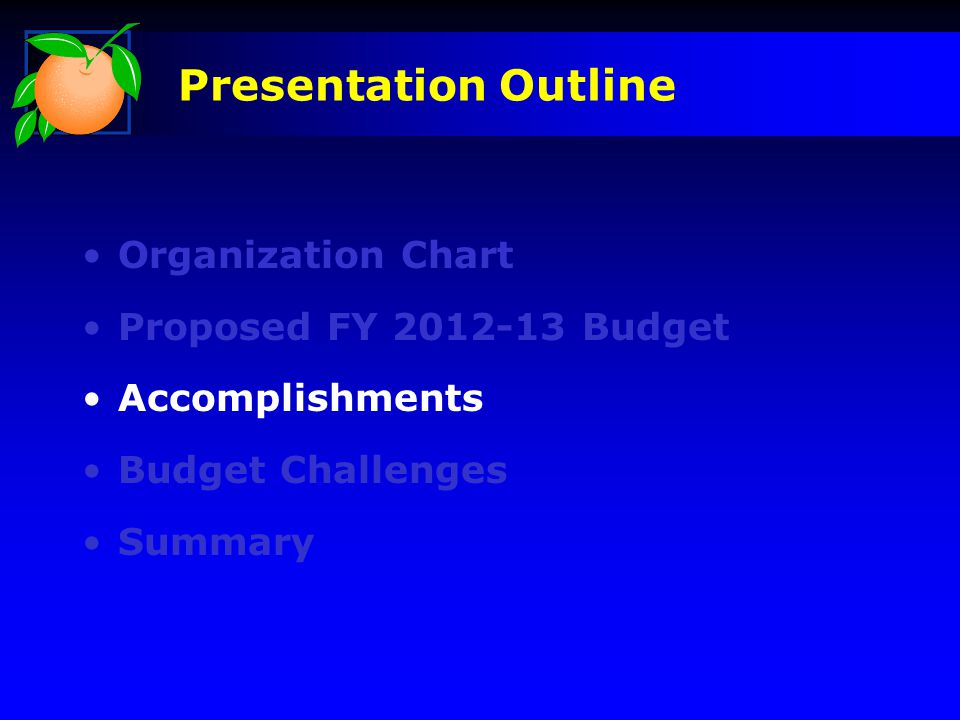 Presentation Outline

• Organization Chart
• Proposed FY 2012-13 Budget
• Accomplishments
• Budget Challenges
• Summary